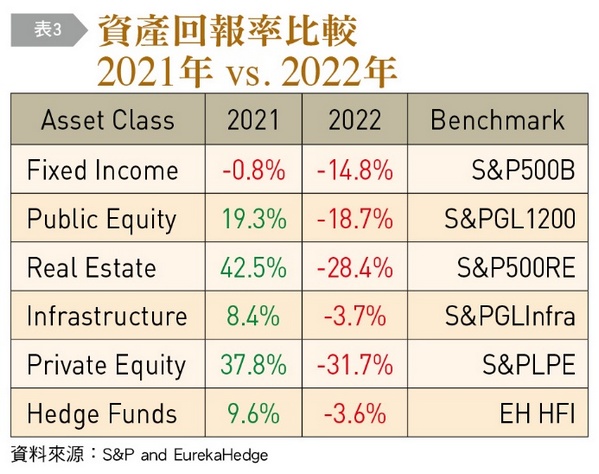 表3 資產回報率比較
2021年 vs. 2022年

| Asset Class | 2021 | 2022 | Benchmark |
|---|---|---|---|
| Fixed Income | -0.8% | -14.8% | S&P500B |
| Public Equity | 19.3% | -18.7% | S&PGL1200 |
| Real Estate | 42.5% | -28.4% | S&P500RE |
| Infrastructure | 8.4% | -3.7% | S&PGLInfra |
| Private Equity | 37.8% | -31.7% | S&PLPE |
| Hedge Funds | 9.6% | -3.6% | EH HFI |

資料來源：S&P and EurekaHedge